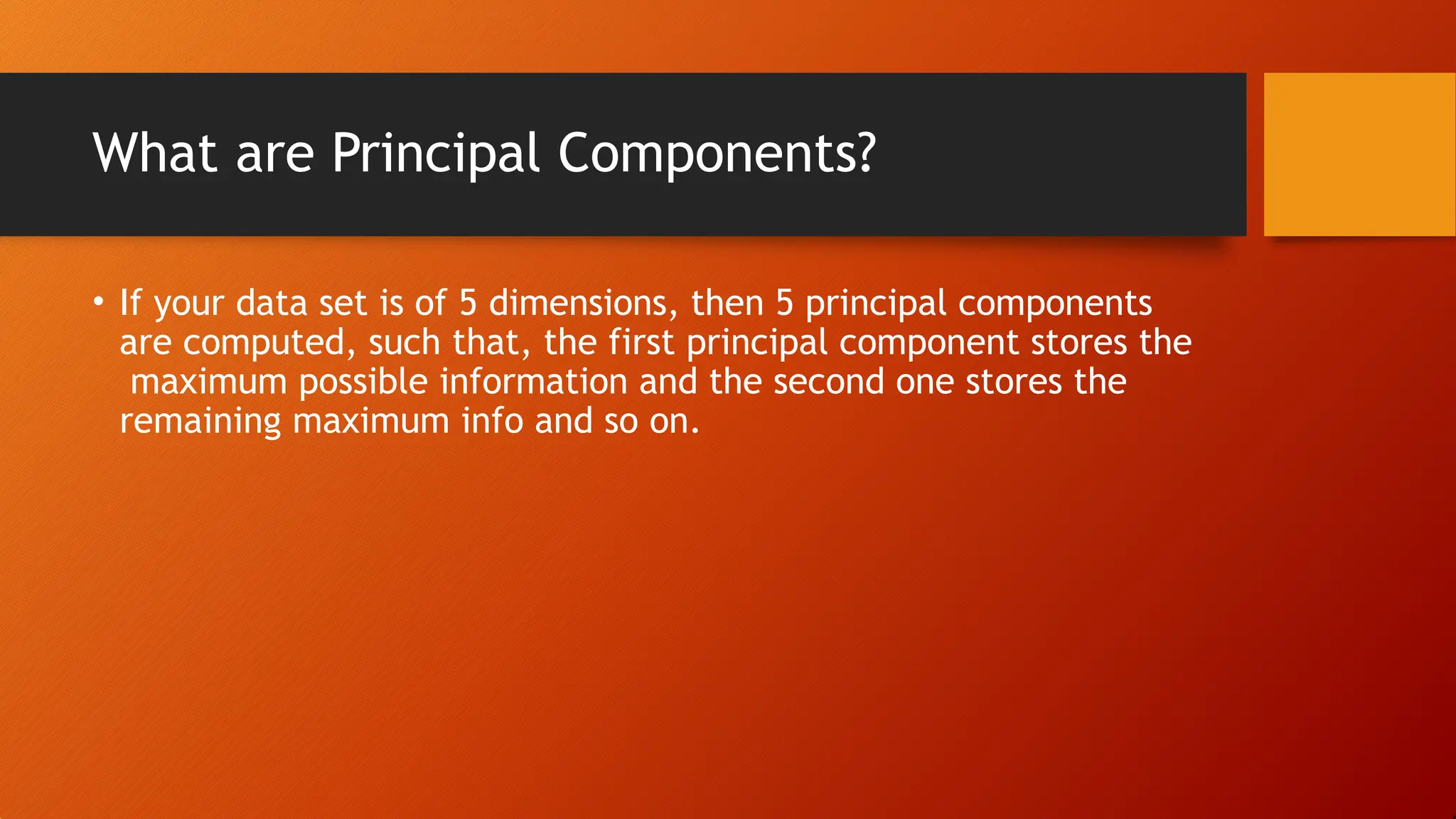 What are Principal Components?

• If your data set is of 5 dimensions, then 5 principal components are computed, such that, the first principal component stores the maximum possible information and the second one stores the remaining maximum info and so on.